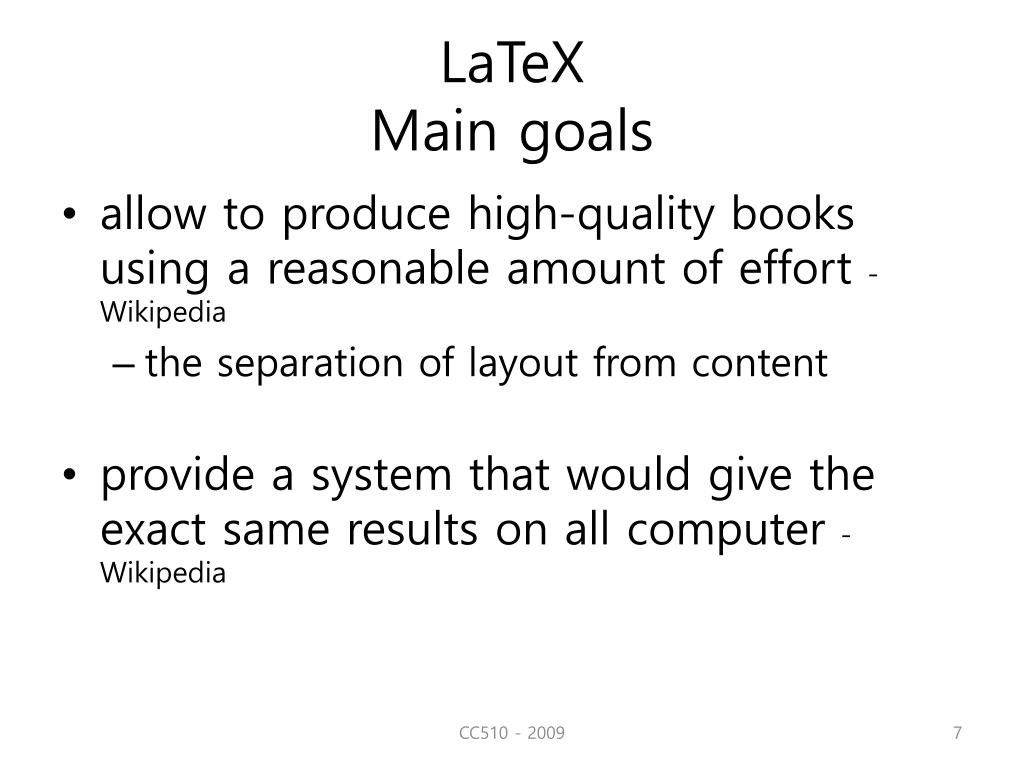 LaTeX
Main goals

• allow to produce high-quality books using a reasonable amount of effort - Wikipedia
– the separation of layout from content

• provide a system that would give the exact same results on all computer - Wikipedia

CC510 - 2009

7